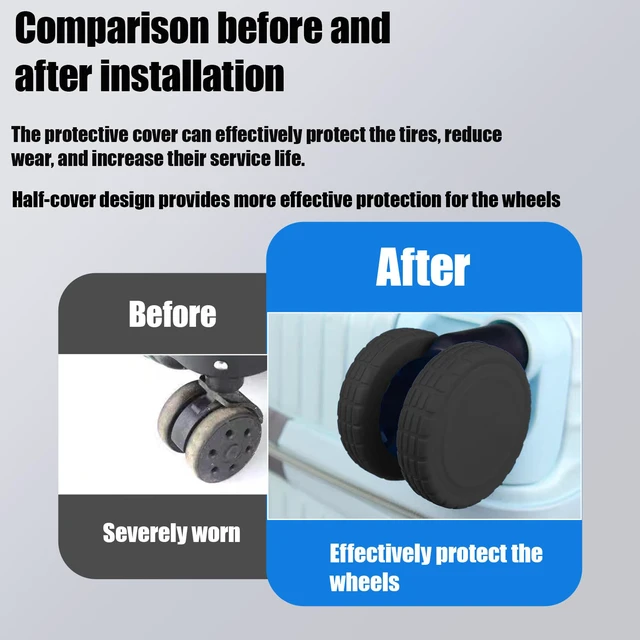 Comparison before and after installation

The protective cover can effectively protect the tires, reduce wear, and increase their service life.

Half-cover design provides more effective protection for the wheels

Before

Severely worn

After

Effectively protect the wheels